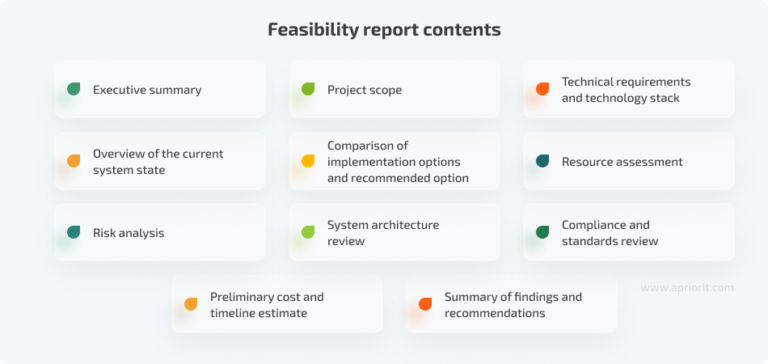 Feasibility report contents

Executive summary

Project scope

Technical requirements and technology stack

Overview of the current system state

Comparison of implementation options and recommended option

Resource assessment

Risk analysis

System architecture review

Compliance and standards review

Preliminary cost and timeline estimate

Summary of findings and recommendations

www.apriorit.com